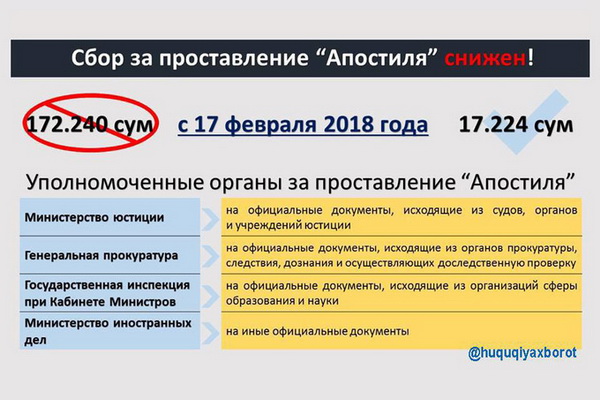 Сбор за проставление “Апостиля” снижен!

172.240 сум

с 17 февраля 2018 года

17.224 сум

Уполномоченные органы за проставление “Апостиля”

| | |
|---|---|
| Министерство юстиции | на официальные документы, исходящие из судов, органов и учреждений юстиции |
| Генеральная прокуратура | на официальные документы, исходящие из органов прокуратуры, следствия, дознания и осуществляющих доследственную проверку |
| Государственная инспекция при Кабинете Министров | на официальные документы, исходящие из организаций сферы образования и науки |
| Министерство иностранных дел | на иные официальные документы |

@huquqiyaxborot